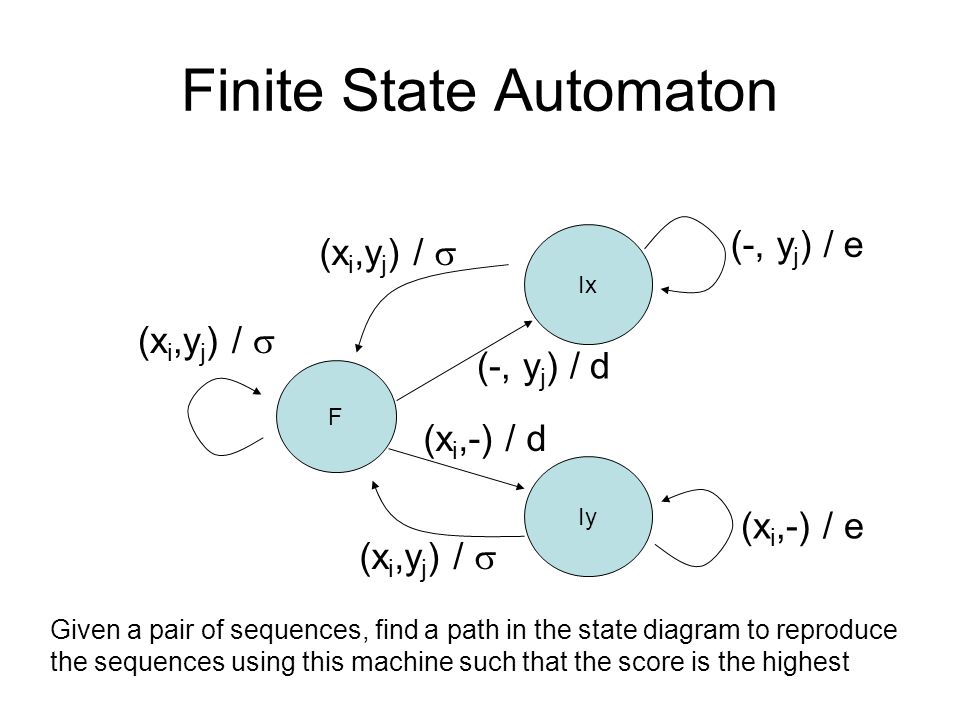 Finite State Automaton

$(x_i,y_j)$ / $\sigma$

$(-, y_j)$ / e

Ix

$(x_i,y_j)$ / $\sigma$

$(-, y_j)$ / d

F

$(x_i,-)$ / d

Iy

$(x_i,-)$ / e

$(x_i,y_j)$ / $\sigma$

Given a pair of sequences, find a path in the state diagram to reproduce the sequences using this machine such that the score is the highest